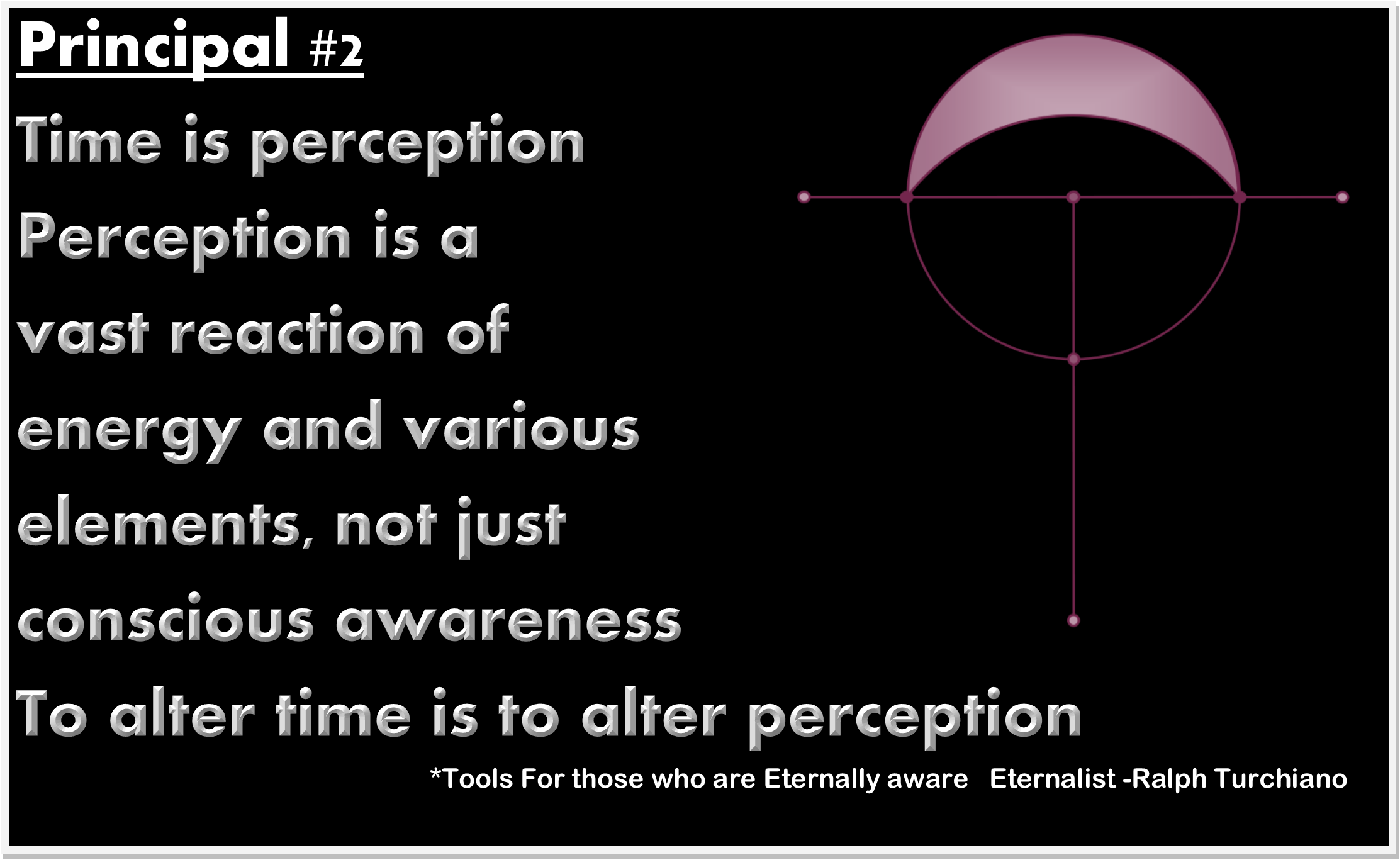 Principal #2

Time is perception
Perception is a vast reaction of energy and various elements, not just conscious awareness
To alter time is to alter perception

*Tools For those who are Eternally aware Eternalist -Ralph Turchiano